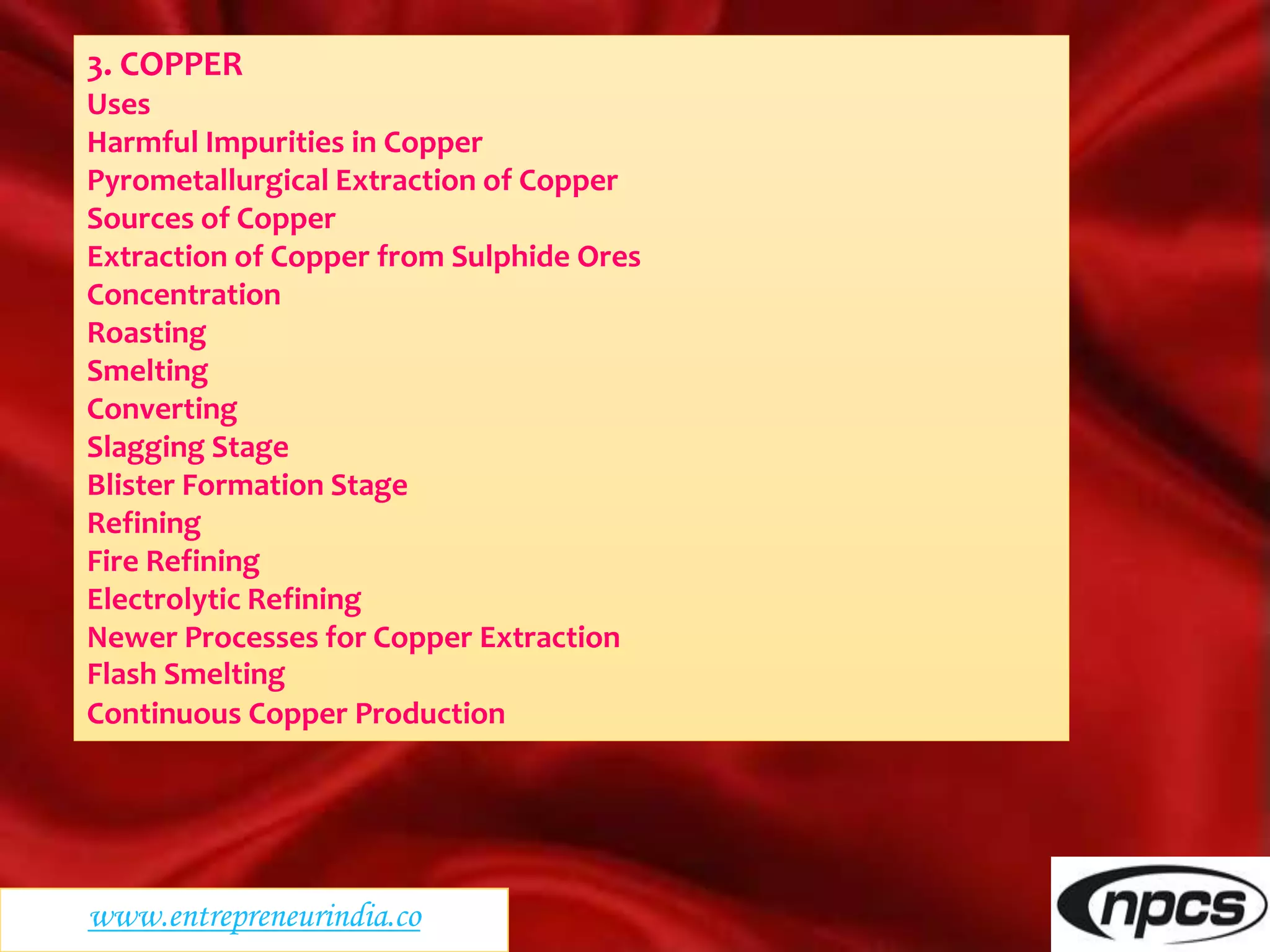 3. COPPER
Uses
Harmful Impurities in Copper
Pyrometallurgical Extraction of Copper
Sources of Copper
Extraction of Copper from Sulphide Ores
Concentration
Roasting
Smelting
Converting
Slagging Stage
Blister Formation Stage
Refining
Fire Refining
Electrolytic Refining
Newer Processes for Copper Extraction
Flash Smelting
Continuous Copper Production

www.entrepreneurindia.co

npcs